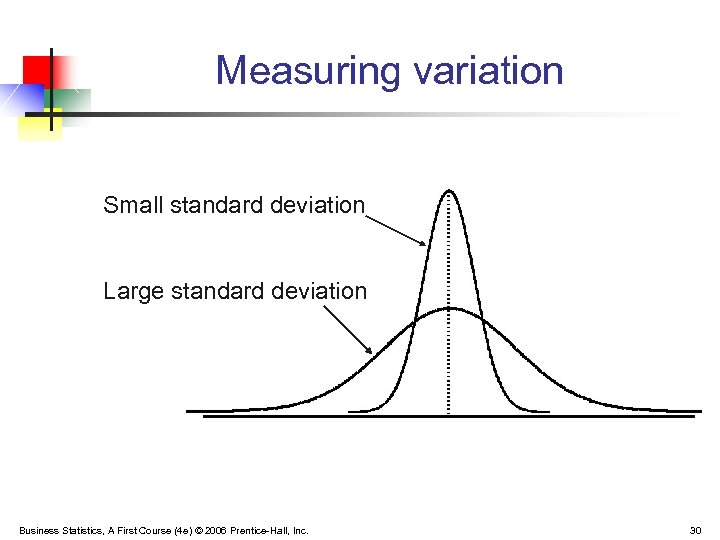 Measuring variation

Small standard deviation

Large standard deviation

Business Statistics, A First Course (4e) © 2006 Prentice-Hall, Inc.

30